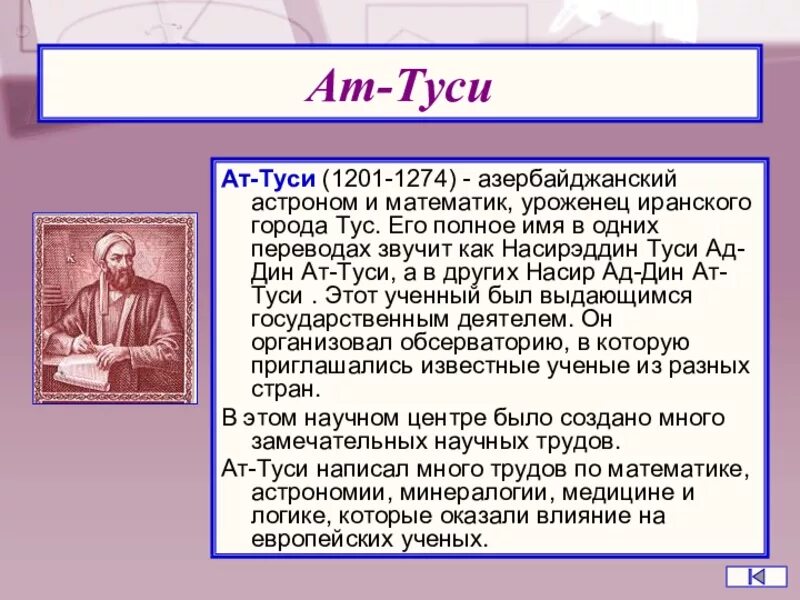 Ат-Туси

Ат-Туси (1201-1274) - азербайджанский астроном и математик, уроженец иранского города Тус. Его полное имя в одних переводах звучит как Насирэддин Туси Ад-Дин Ат-Туси, а в других Насир Ад-Дин Ат-Туси . Этот ученный был выдающимся государственным деятелем. Он организовал обсерваторию, в которую приглашались известные ученые из разных стран.

В этом научном центре было создано много замечательных научных трудов.

Ат-Туси написал много трудов по математике, астрономии, минералогии, медицине и логике, которые оказали влияние на европейских ученых.